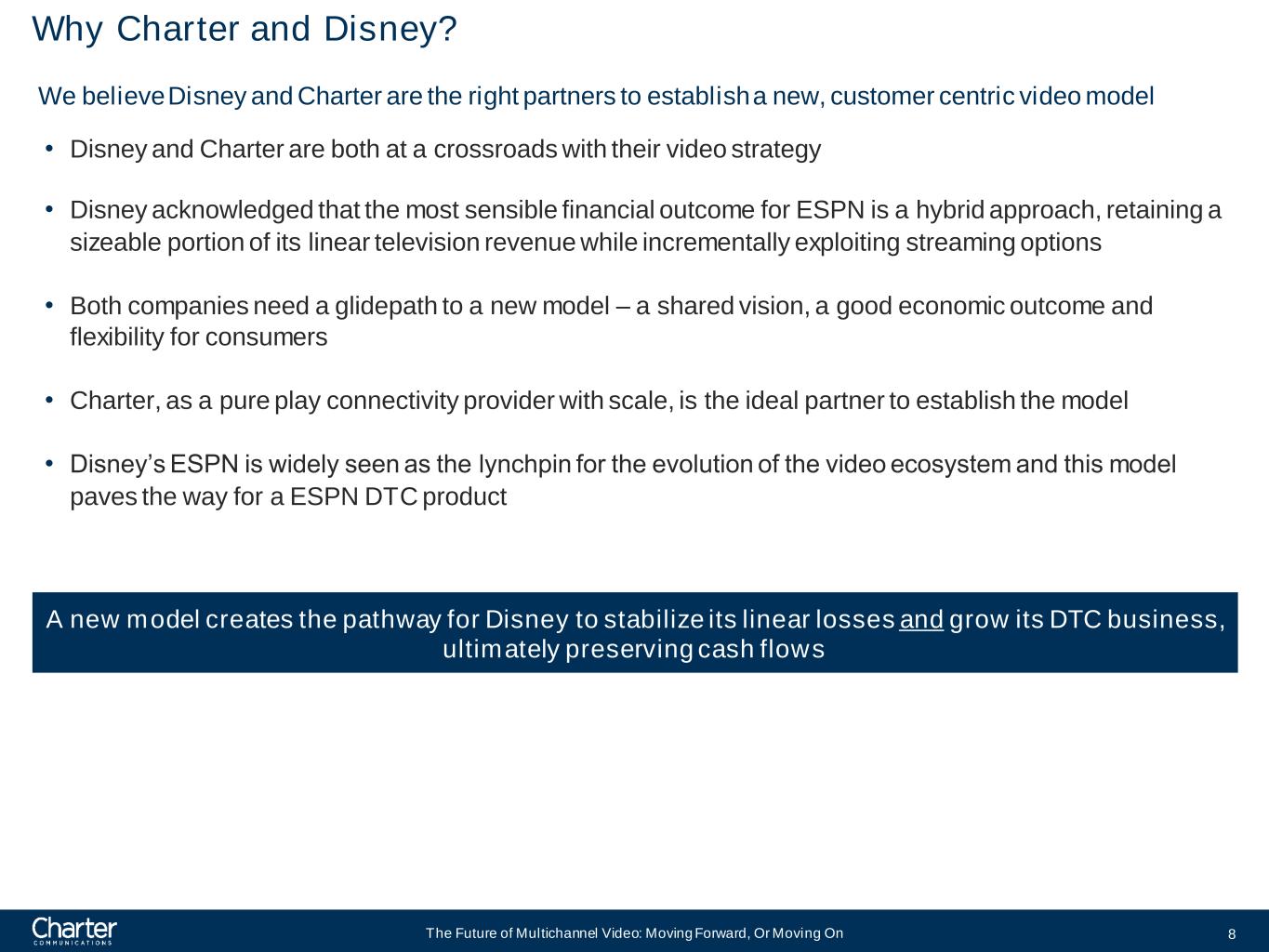 Why Charter and Disney?

We believe Disney and Charter are the right partners to establish a new, customer centric video model

• Disney and Charter are both at a crossroads with their video strategy

• Disney acknowledged that the most sensible financial outcome for ESPN is a hybrid approach, retaining a sizeable portion of its linear television revenue while incrementally exploiting streaming options

• Both companies need a glidepath to a new model – a shared vision, a good economic outcome and flexibility for consumers

• Charter, as a pure play connectivity provider with scale, is the ideal partner to establish the model

• Disney's ESPN is widely seen as the lynchpin for the evolution of the video ecosystem and this model paves the way for a ESPN DTC product

A new model creates the pathway for Disney to stabilize its linear losses and grow its DTC business, ultimately preserving cash flows

Charter COMMUNICATIONS

The Future of Multichannel Video: Moving Forward, Or Moving On

8